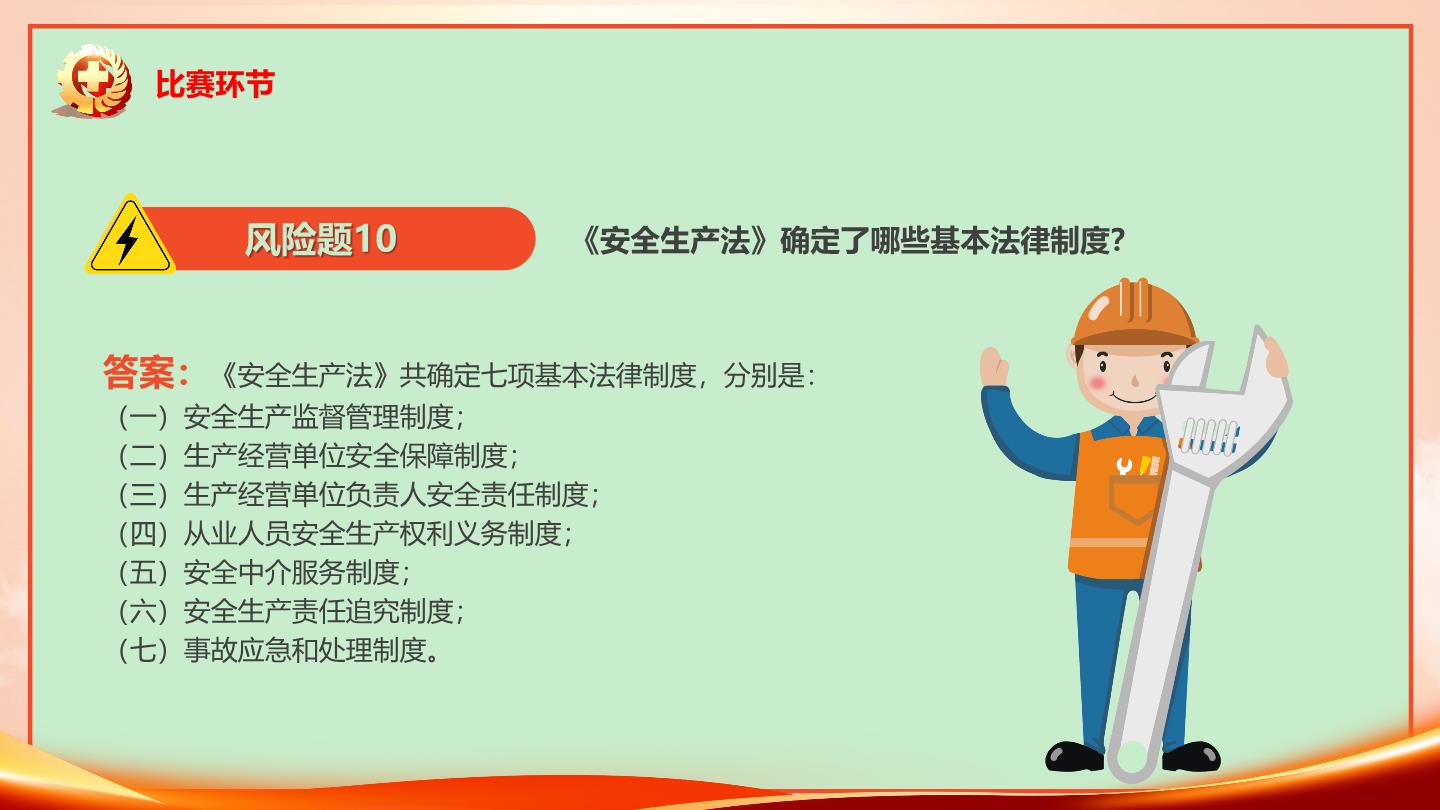 比赛环节

风险题10

《安全生产法》确定了哪些基本法律制度?

答案：《安全生产法》共确定七项基本法律制度，分别是：
（一）安全生产监督管理制度；
（二）生产经营单位安全保障制度；
（三）生产经营单位负责人安全责任制度；
（四）从业人员安全生产权利义务制度；
（五）安全中介服务制度；
（六）安全生产责任追究制度；
（七）事故应急和处理制度。